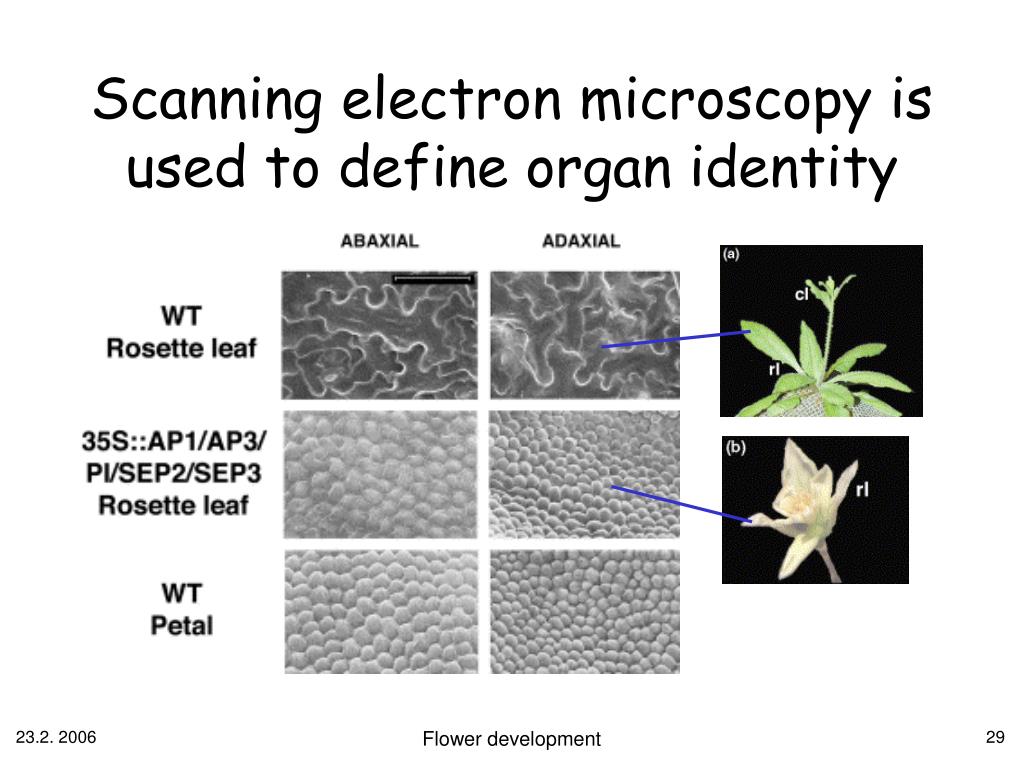 Scanning electron microscopy is used to define organ identity

ABAXIAL

ADAXIAL

WT
Rosette leaf

35S::AP1/AP3/
PI/SEP2/SEP3
Rosette leaf

WT
Petal

(a)

cl

rl

(b)

rl

23.2. 2006

Flower development

29